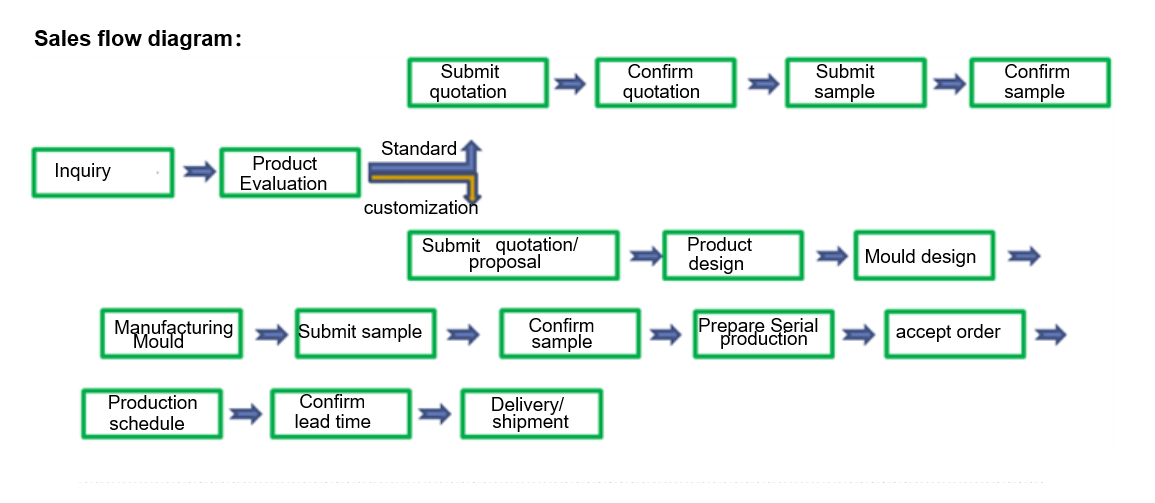 Sales flow diagram:

Submit quotation

Confirm quotation

Submit sample

Confirm sample

Inquiry

Product Evaluation

Standard

customization

Submit quotation/ proposal

Product design

Mould design

Manufacturing Mould

Submit sample

Confirm sample

Prepare Serial production

accept order

Production schedule

Confirm lead time

Delivery/ shipment